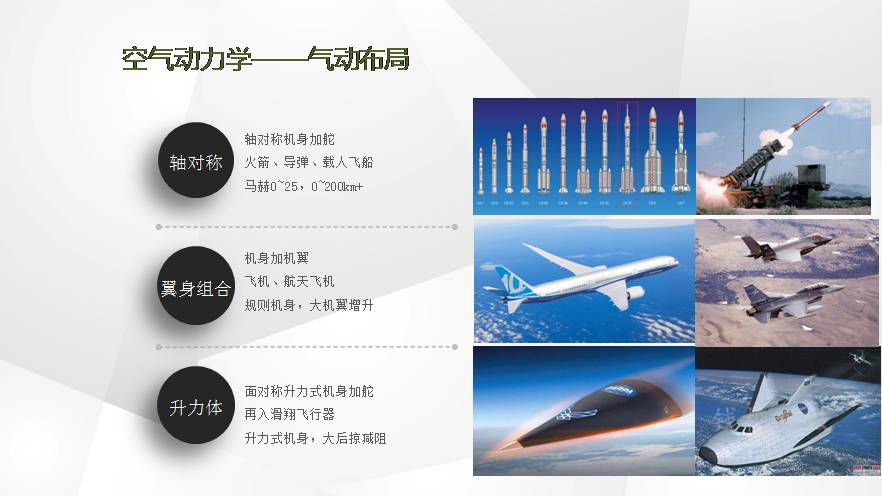 空气动力学——气动布局

轴对称

轴对称机身加舵
火箭、导弹、载人飞船
马赫0~25，0~200km+

翼身组合

机身加机翼
飞机、航天飞机
规则机身，大机翼增升

升力体

面对称升力式机身加舵
再入滑翔飞行器
升力式机身，大后掠减阻